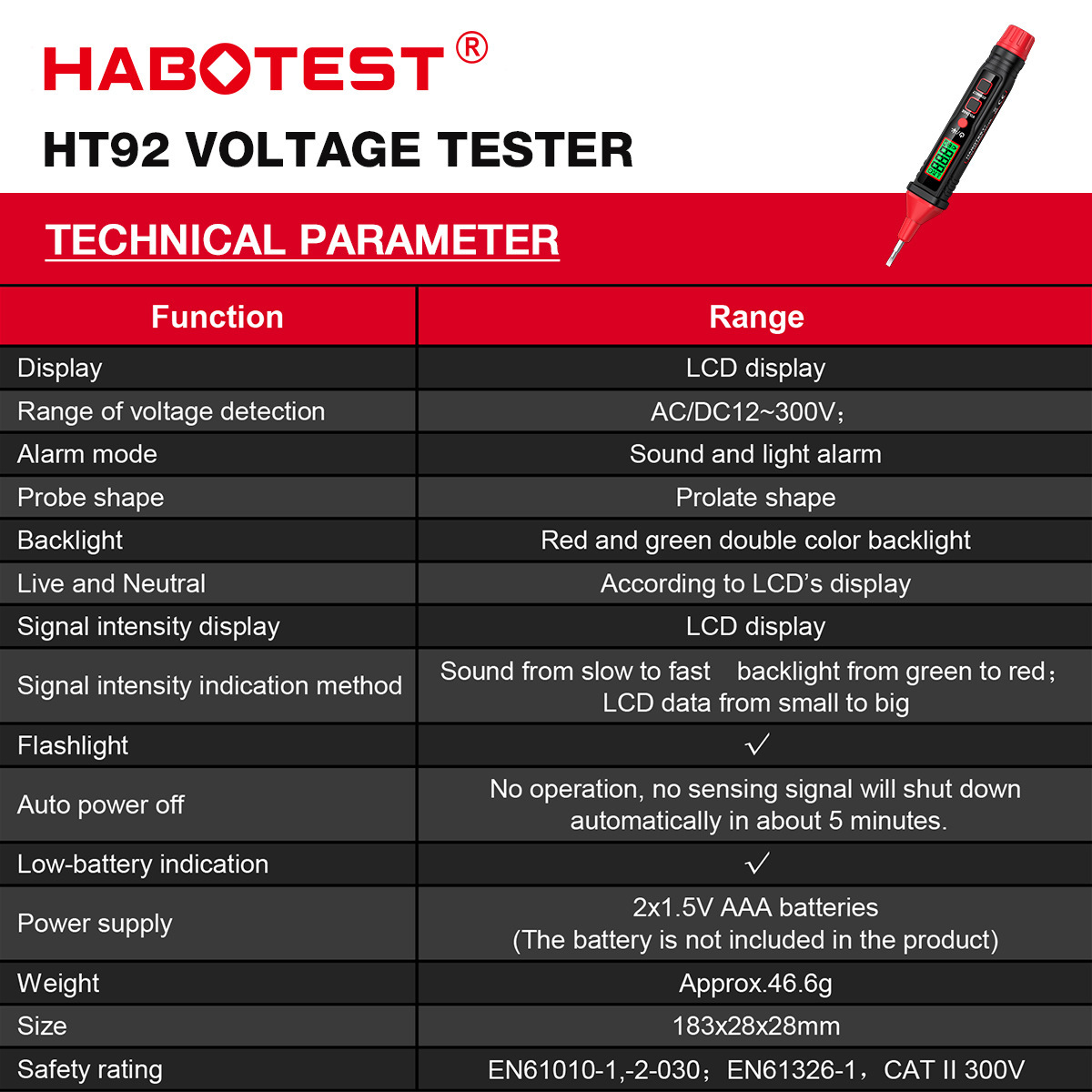 HABOTEST®

HT92 VOLTAGE TESTER

TECHNICAL PARAMETER

| Function | Range |
|---|---|
| Display | LCD display |
| Range of voltage detection | AC/DC12~300V; |
| Alarm mode | Sound and light alarm |
| Probe shape | Prolate shape |
| Backlight | Red and green double color backlight |
| Live and Neutral | According to LCD's display |
| Signal intensity display | LCD display |
| Signal intensity indication method | Sound from slow to fast backlight from green to red; LCD data from small to big |
| Flashlight | √ |
| Auto power off | No operation, no sensing signal will shut down automatically in about 5 minutes. |
| Low-battery indication | √ |
| Power supply | 2x1.5V AAA batteries (The battery is not included in the product) |
| Weight | Approx.46.6g |
| Size | 183x28x28mm |
| Safety rating | EN61010-1,-2-030; EN61326-1, CAT II 300V |